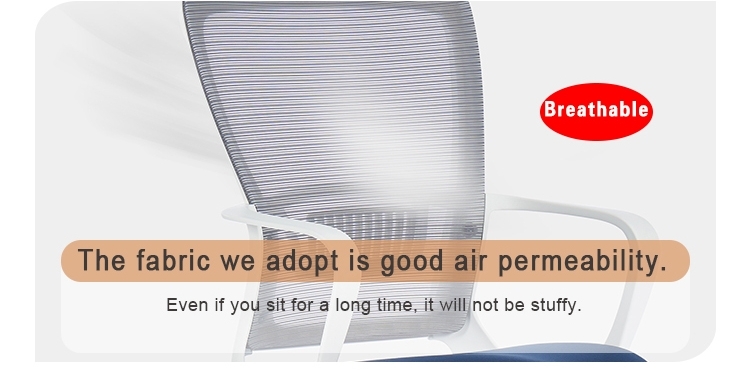 Breathable

The fabric we adopt is good air permeability.

Even if you sit for a long time, it will not be stuffy.